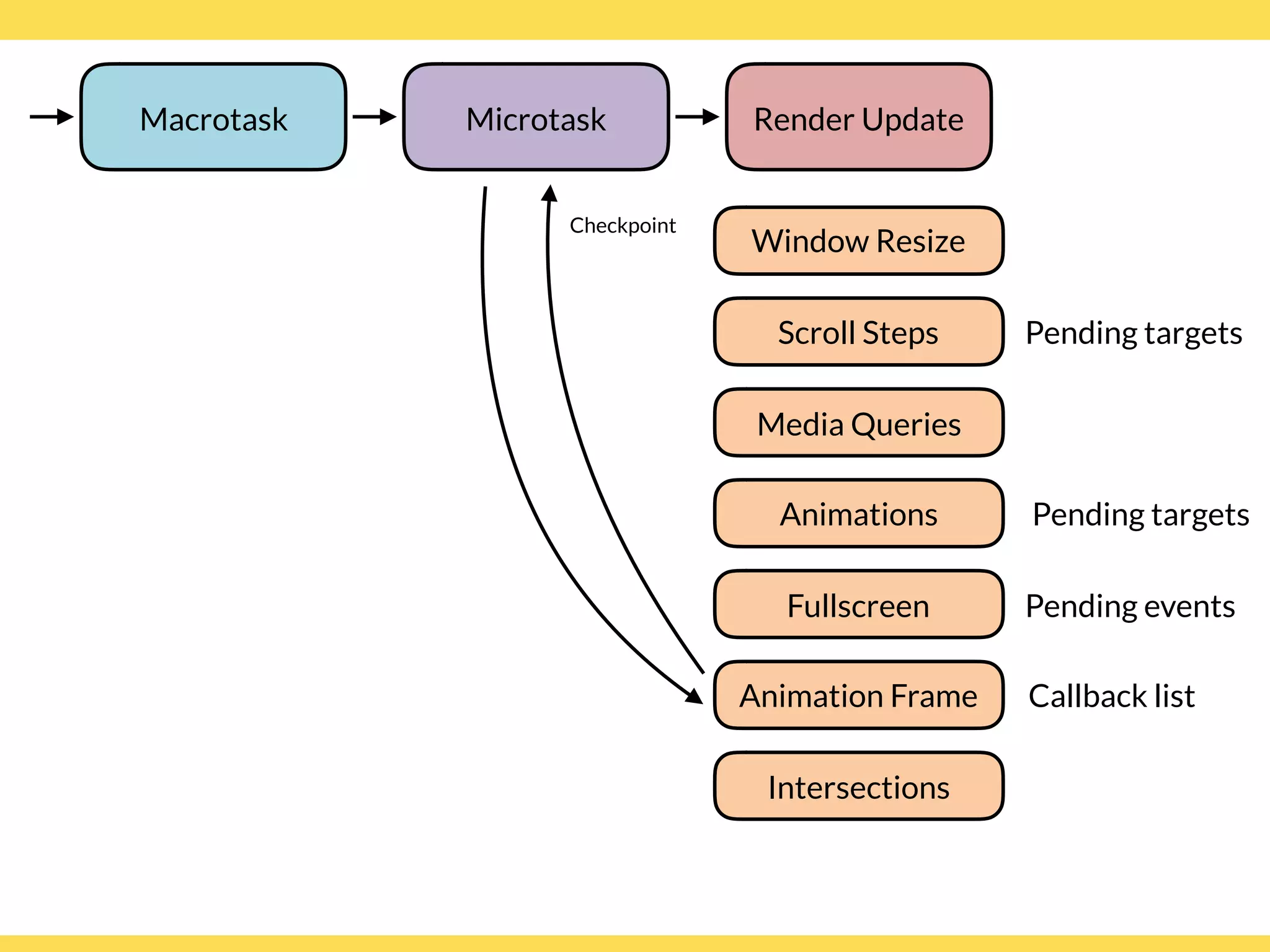 Macrotask

Microtask

Render Update

Checkpoint

Window Resize

Scroll Steps

Pending targets

Media Queries

Animations

Pending targets

Fullscreen

Pending events

Animation Frame

Callback list

Intersections